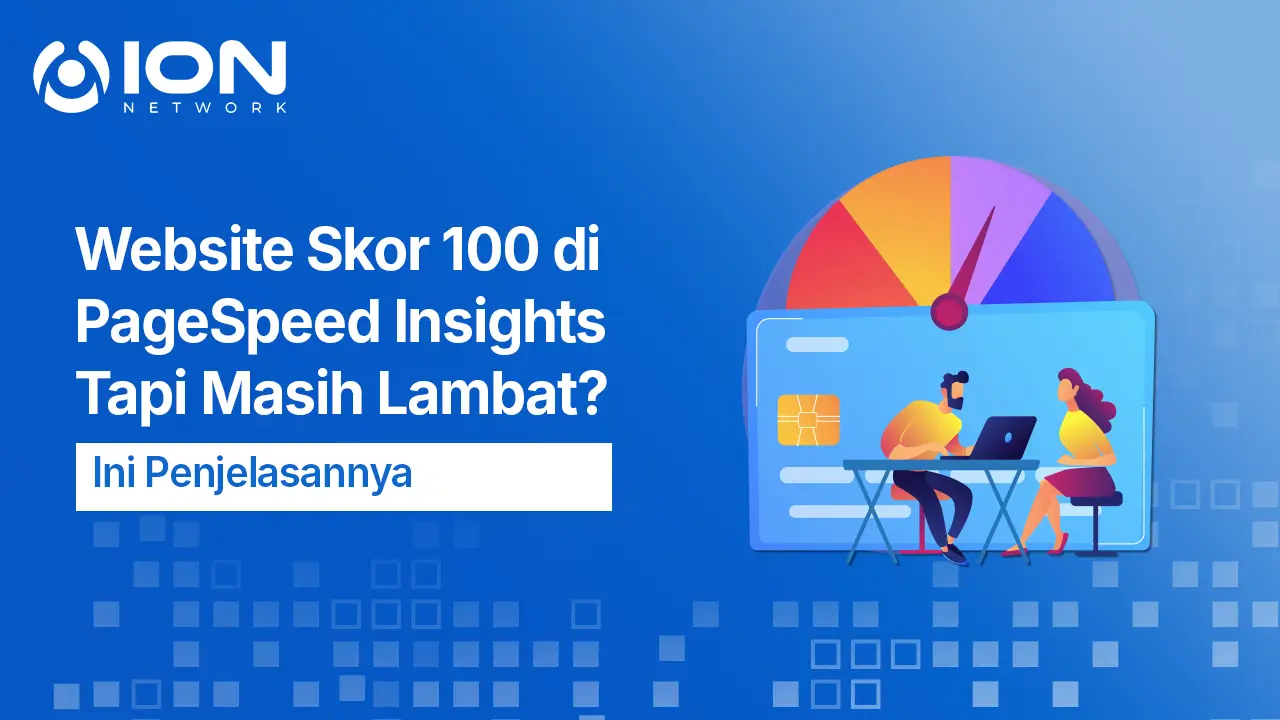 ION
NETWORK

Website Skor 100 di PageSpeed Insights Tapi Masih Lambat?

Ini Penjelasannya